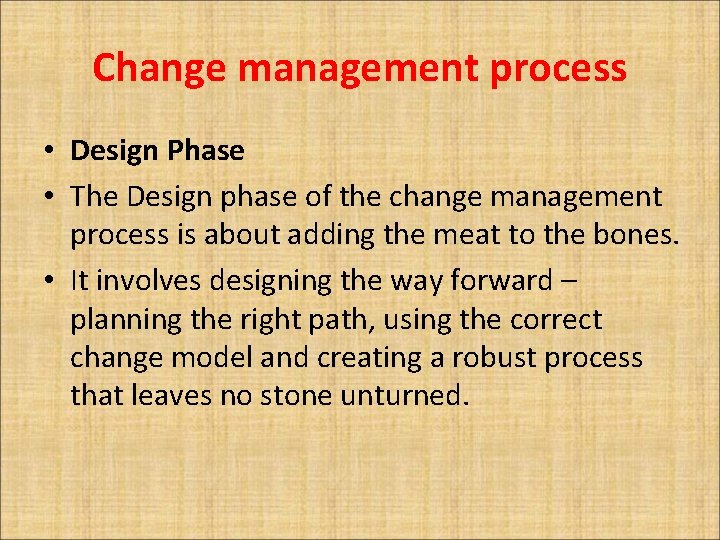 Change management process

• Design Phase

• The Design phase of the change management process is about adding the meat to the bones.

• It involves designing the way forward – planning the right path, using the correct change model and creating a robust process that leaves no stone unturned.